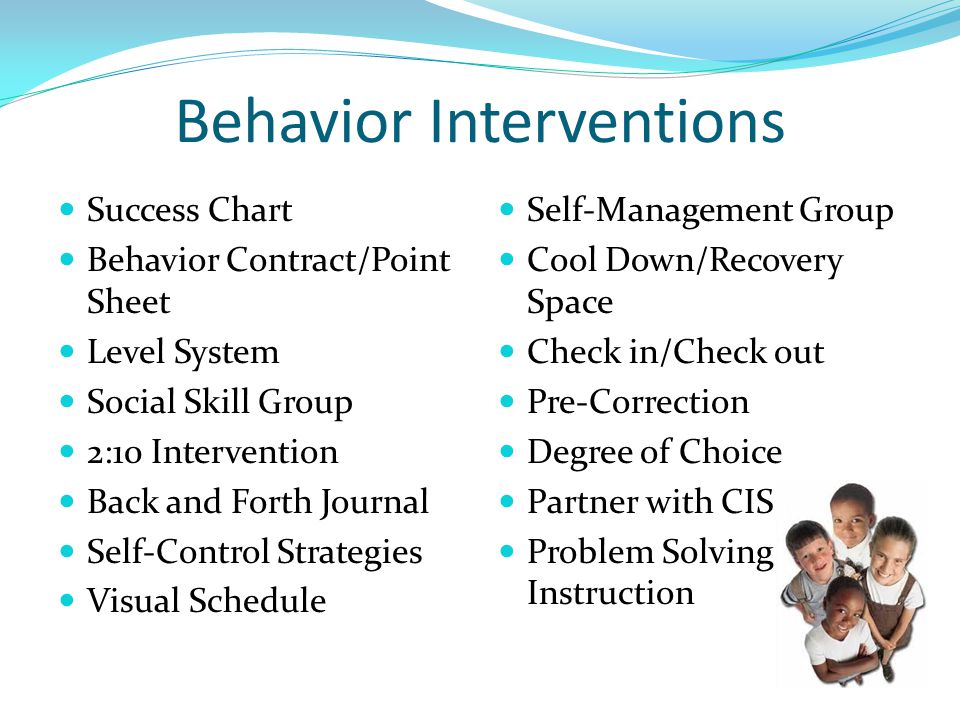 Behavior Interventions

- Success Chart
- Behavior Contract/Point Sheet
- Level System
- Social Skill Group
- 2:10 Intervention
- Back and Forth Journal
- Self-Control Strategies
- Visual Schedule

- Self-Management Group
- Cool Down/Recovery Space
- Check in/Check out
- Pre-Correction
- Degree of Choice
- Partner with CIS
- Problem Solving Instruction